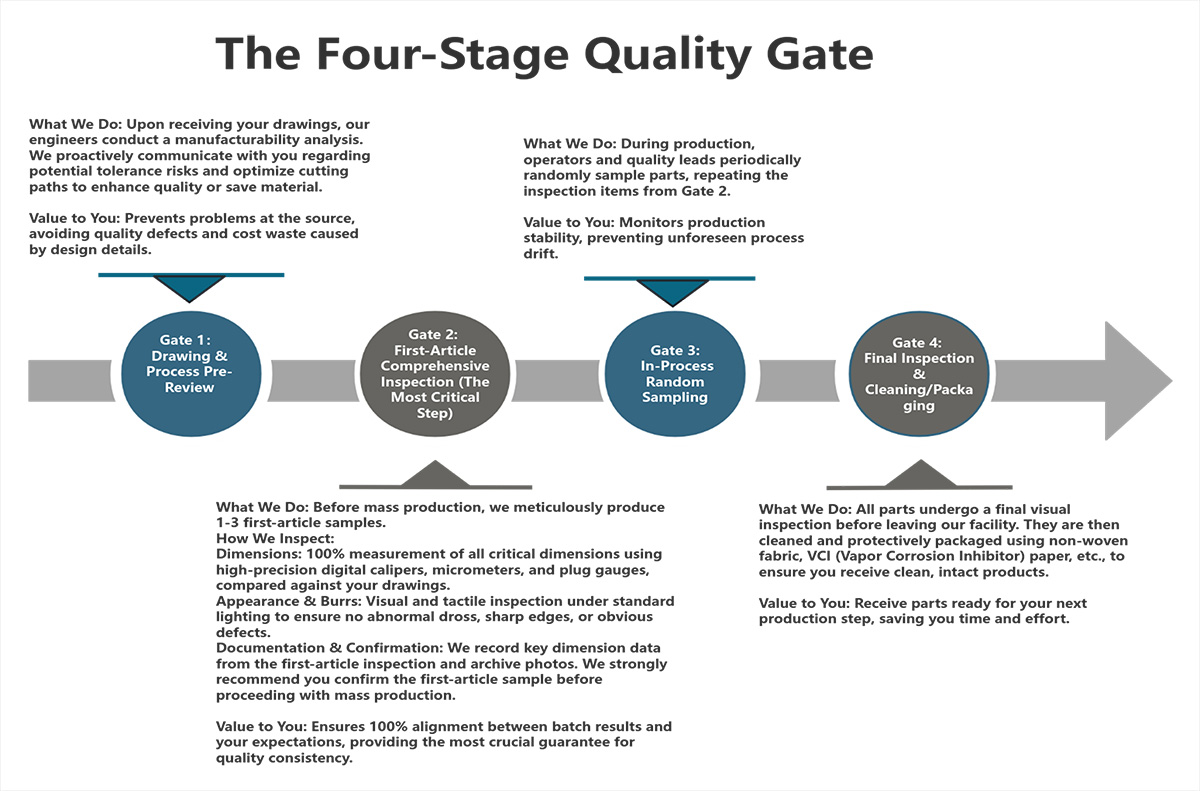 The Four-Stage Quality Gate

What We Do: Upon receiving your drawings, our engineers conduct a manufacturability analysis. We proactively communicate with you regarding potential tolerance risks and optimize cutting paths to enhance quality or save material.

Value to You: Prevents problems at the source, avoiding quality defects and cost waste caused by design details.

What We Do: During production, operators and quality leads periodically randomly sample parts, repeating the inspection items from Gate 2.

Value to You: Monitors production stability, preventing unforeseen process drift.

Gate 1: Drawing & Process Pre-Review

Gate 2: First-Article Comprehensive Inspection (The Most Critical Step)

Gate 3: In-Process Random Sampling

Gate 4: Final Inspection & Cleaning/Packaging

What We Do: Before mass production, we meticulously produce 1-3 first-article samples.
How We Inspect:
Dimensions: 100% measurement of all critical dimensions using high-precision digital calipers, micrometers, and plug gauges, compared against your drawings.
Appearance & Burrs: Visual and tactile inspection under standard lighting to ensure no abnormal dross, sharp edges, or obvious defects.
Documentation & Confirmation: We record key dimension data from the first-article inspection and archive photos. We strongly recommend you confirm the first-article sample before proceeding with mass production.

Value to You: Ensures 100% alignment between batch results and your expectations, providing the most crucial guarantee for quality consistency.

What We Do: All parts undergo a final visual inspection before leaving our facility. They are then cleaned and protectively packaged using non-woven fabric, VCI (Vapor Corrosion Inhibitor) paper, etc., to ensure you receive clean, intact products.

Value to You: Receive parts ready for your next production step, saving you time and effort.